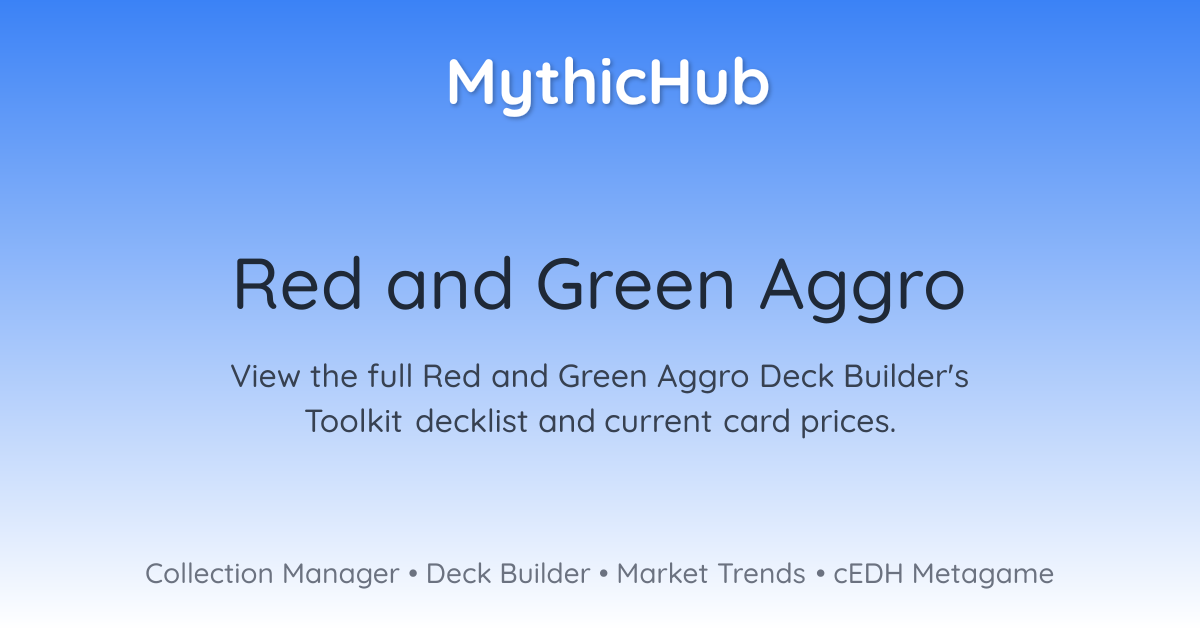 MythicHub

Red and Green Aggro

View the full Red and Green Aggro Deck Builder's Toolkit decklist and current card prices.

Collection Manager • Deck Builder • Market Trends • cEDH Metagame